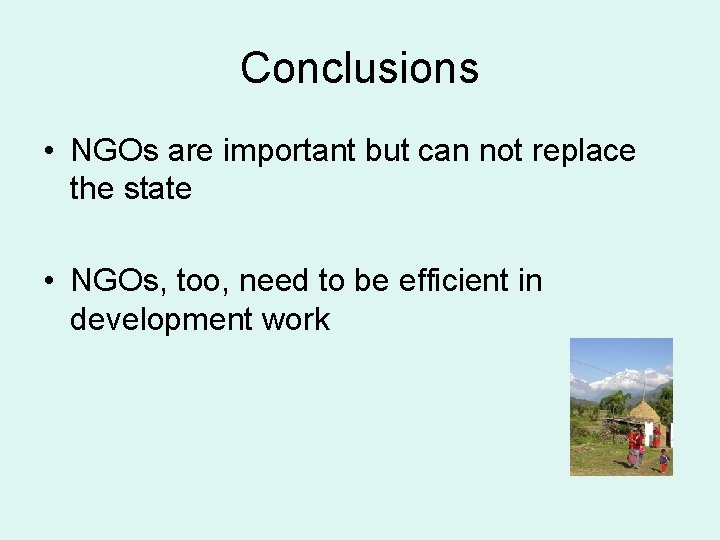 Conclusions

• NGOs are important but can not replace the state

• NGOs, too, need to be efficient in development work